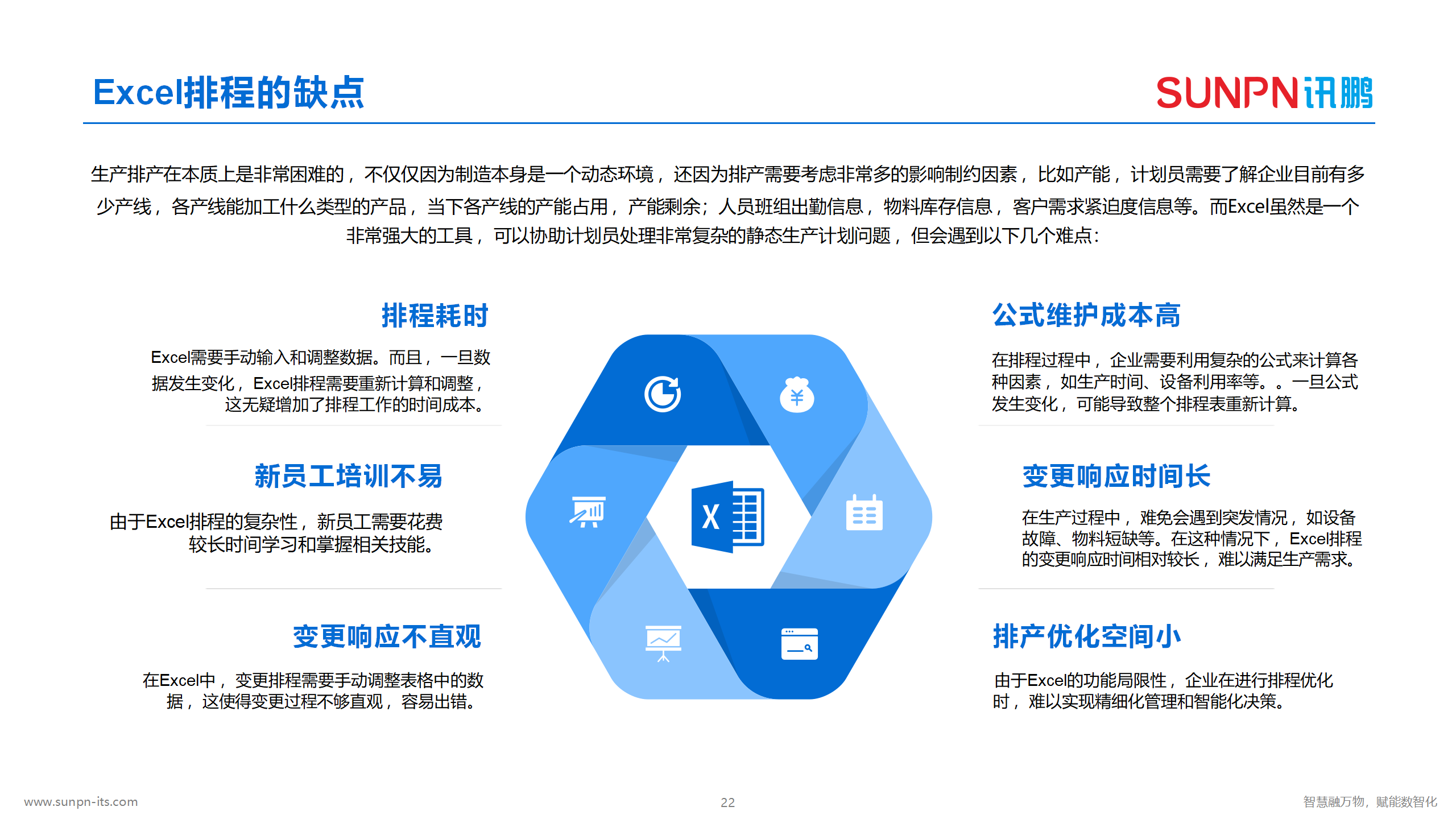 Excel排程的缺点

SUNPN讯鹏

生产排产在本质上是非常困难的，不仅仅因为制造本身是一个动态环境，还因为排产需要考虑非常多的影响制约因素，比如产能，计划员需要了解企业目前有多少产线，各产线能加工什么类型的产品，当下各产线的产能占用，产能剩余；人员班组出勤信息，物料库存信息，客户需求紧迫度信息等。而Excel虽然是一个非常强大的工具，可以协助计划员处理非常复杂的静态生产计划问题，但会遇到以下几个难点：

排程耗时

Excel需要手动输入和调整数据。而且，一旦数据发生变化，Excel排程需要重新计算和调整，这无疑增加了排程工作的时间成本。

新员工培训不易

由于Excel排程的复杂性，新员工需要花费较长时间学习和掌握相关技能。

变更响应不直观

在Excel中，变更排程需要手动调整表格中的数据，这使得变更过程不够直观，容易出错。

X

公式维护成本高

在排程过程中，企业需要利用复杂的公式来计算各种因素，如生产时间、设备利用率等。。一旦公式发生变化，可能导致整个排程表重新计算。

变更响应时间长

在生产过程中，难免会遇到突发情况，如设备故障、物料短缺等。在这种情况下，Excel排程的变更响应时间相对较长，难以满足生产需求。

排产优化空间小

由于Excel的功能局限性，企业在进行排程优化时，难以实现精细化管理和智能化决策。

www.sunpn-its.com

22

智慧融万物，赋能数智化